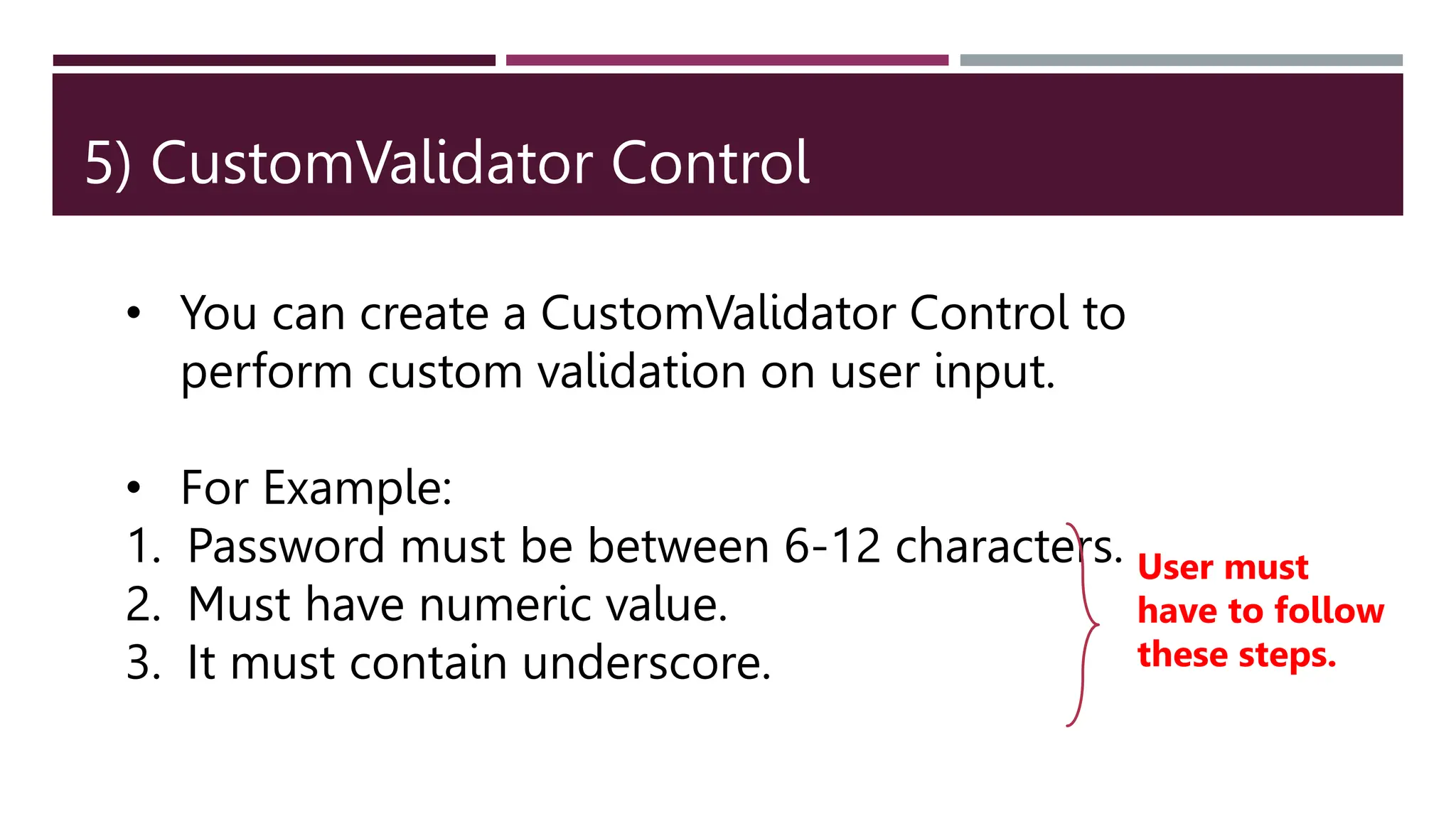 5) CustomValidator Control

• You can create a CustomValidator Control to perform custom validation on user input.

• For Example:
1. Password must be between 6-12 characters.
2. Must have numeric value.
3. It must contain underscore.

User must have to follow these steps.